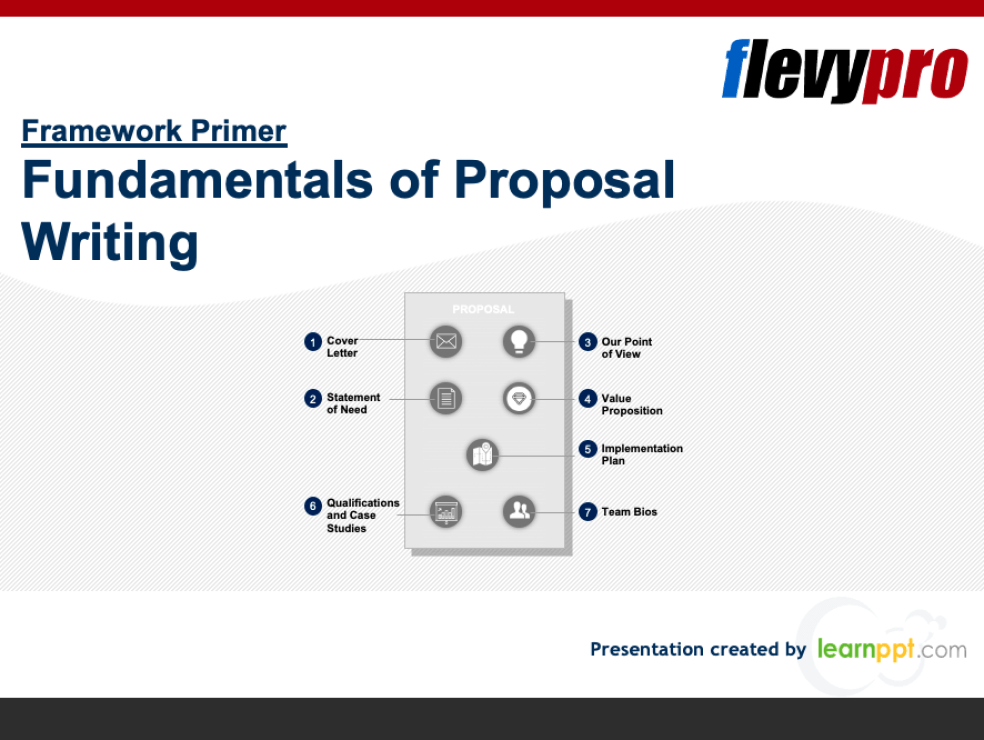 flevypro

Framework Primer

Fundamentals of Proposal Writing

PROPOSAL

1 Cover Letter

2 Statement of Need

3 Our Point of View

4 Value Proposition

5 Implementation Plan

6 Qualifications and Case Studies

7 Team Bios

Presentation created by learnppt.com